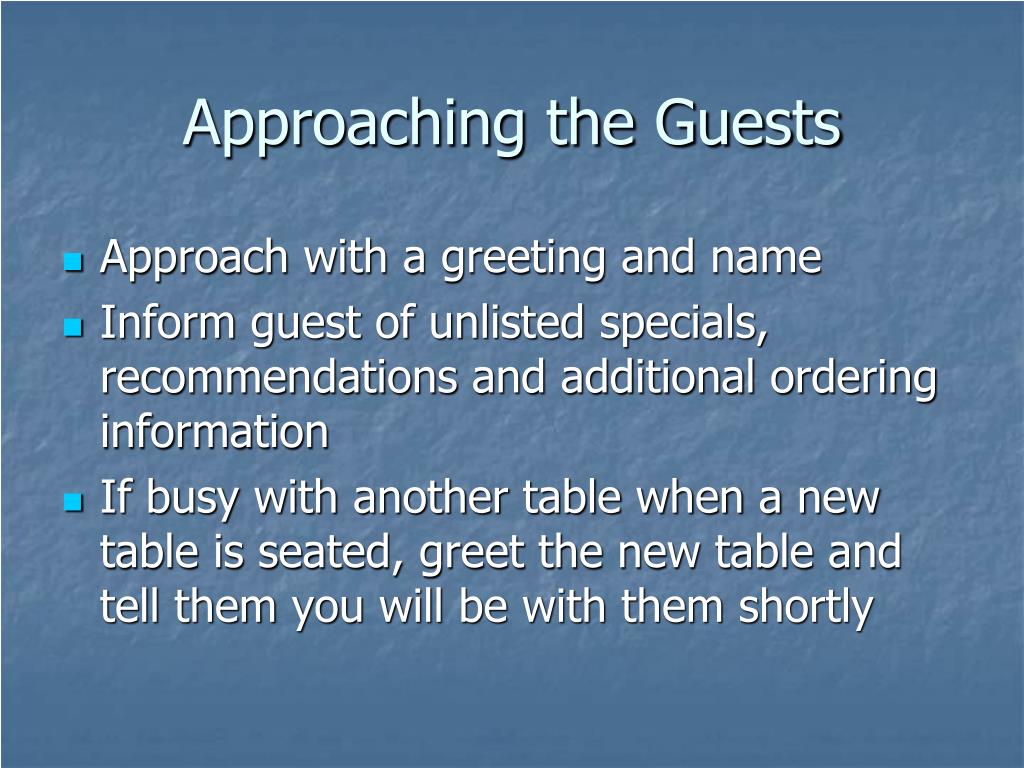 Approaching the Guests

- Approach with a greeting and name
- Inform guest of unlisted specials, recommendations and additional ordering information
- If busy with another table when a new table is seated, greet the new table and tell them you will be with them shortly